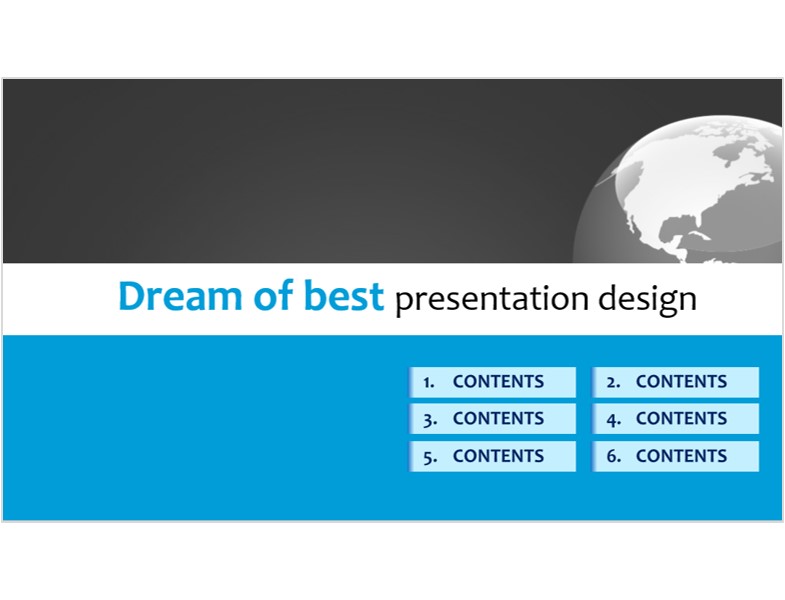 Dream of best presentation design

1. CONTENTS
2. CONTENTS
3. CONTENTS
4. CONTENTS
5. CONTENTS
6. CONTENTS